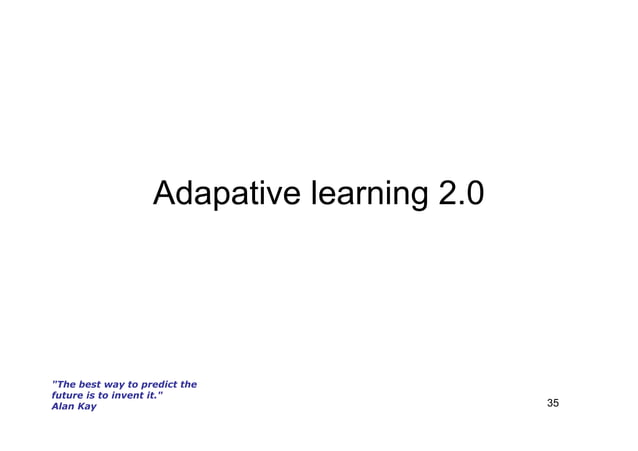 Adapative learning 2.0

"The best way to predict the future is to invent it."
Alan Kay

35